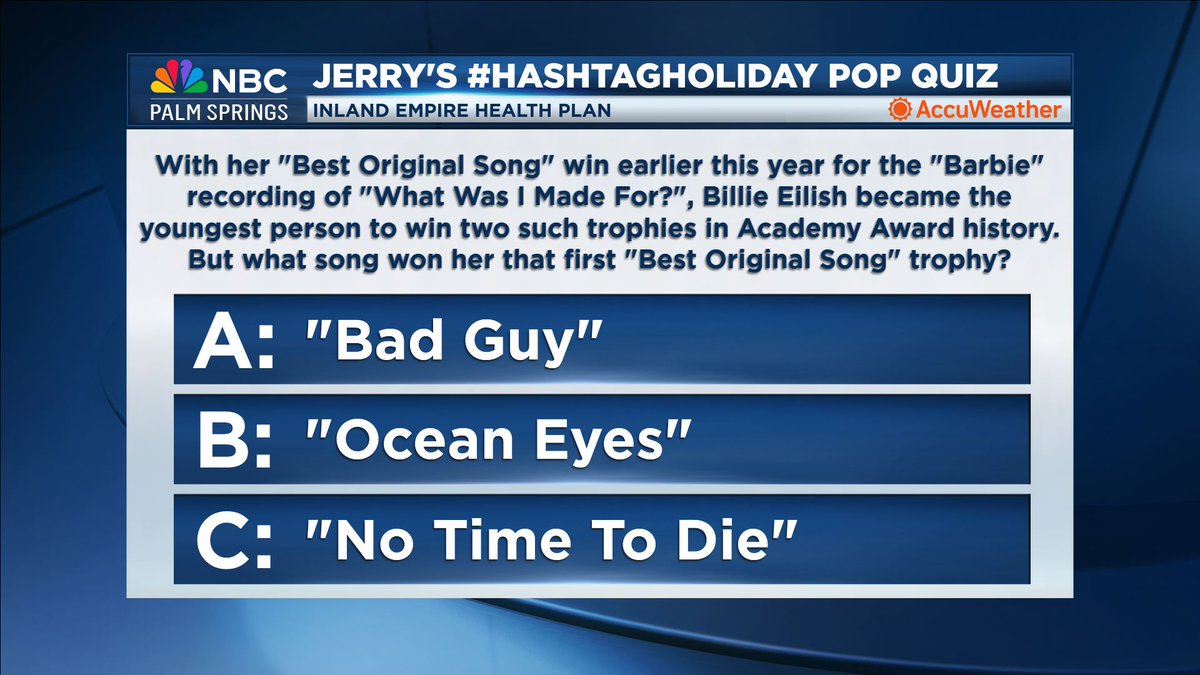 NBC
PALM SPRINGS

JERRY'S #HASHTAGHOLIDAY POP QUIZ
INLAND EMPIRE HEALTH PLAN
AccuWeather

With her "Best Original Song" win earlier this year for the "Barbie" recording of "What Was I Made For?", Billie Eilish became the youngest person to win two such trophies in Academy Award history. But what song won her that first "Best Original Song" trophy?

A: "Bad Guy"

B: "Ocean Eyes"

C: "No Time To Die"